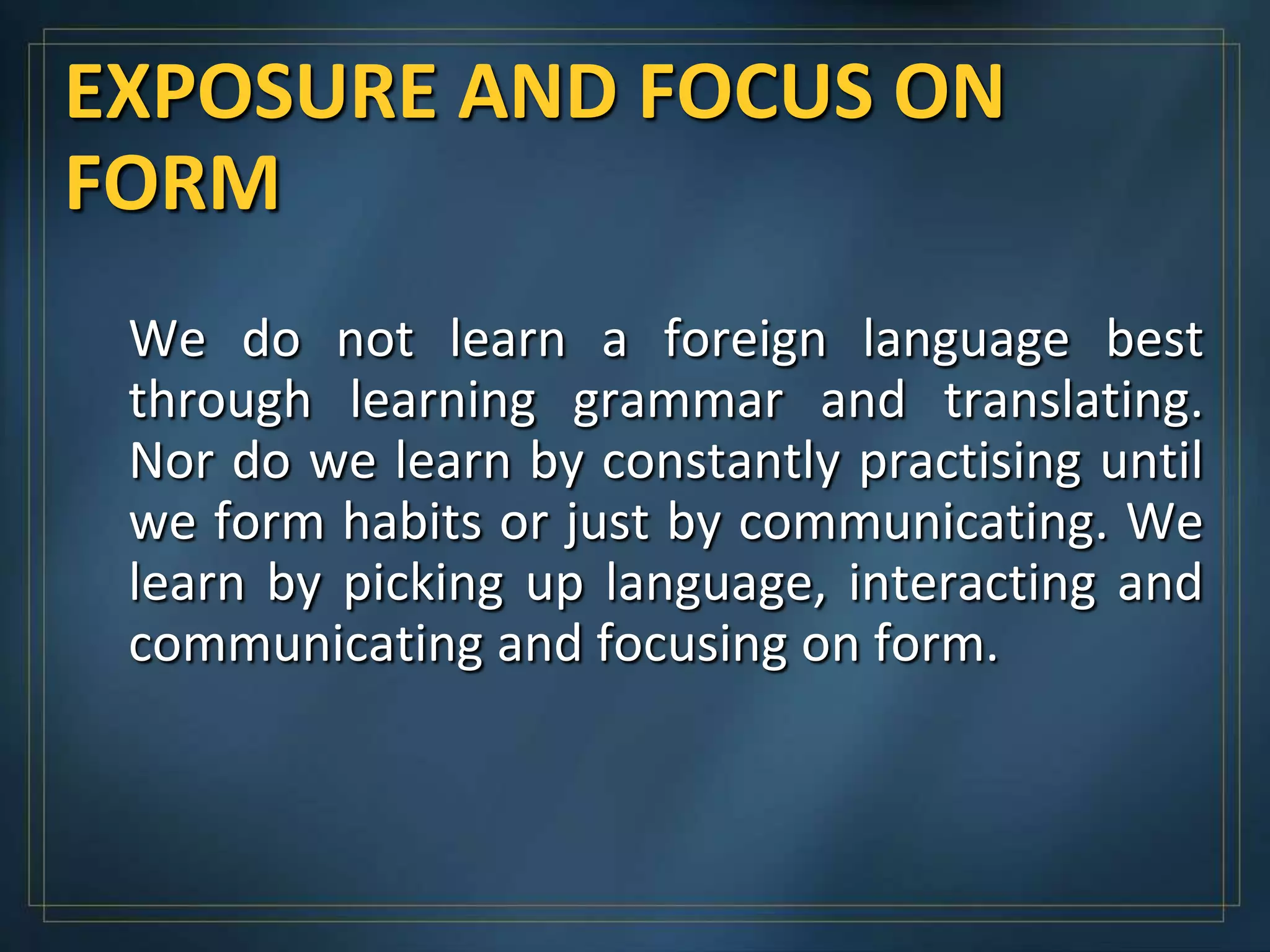 EXPOSURE AND FOCUS ON FORM

We do not learn a foreign language best through learning grammar and translating. Nor do we learn by constantly practising until we form habits or just by communicating. We learn by picking up language, interacting and communicating and focusing on form.